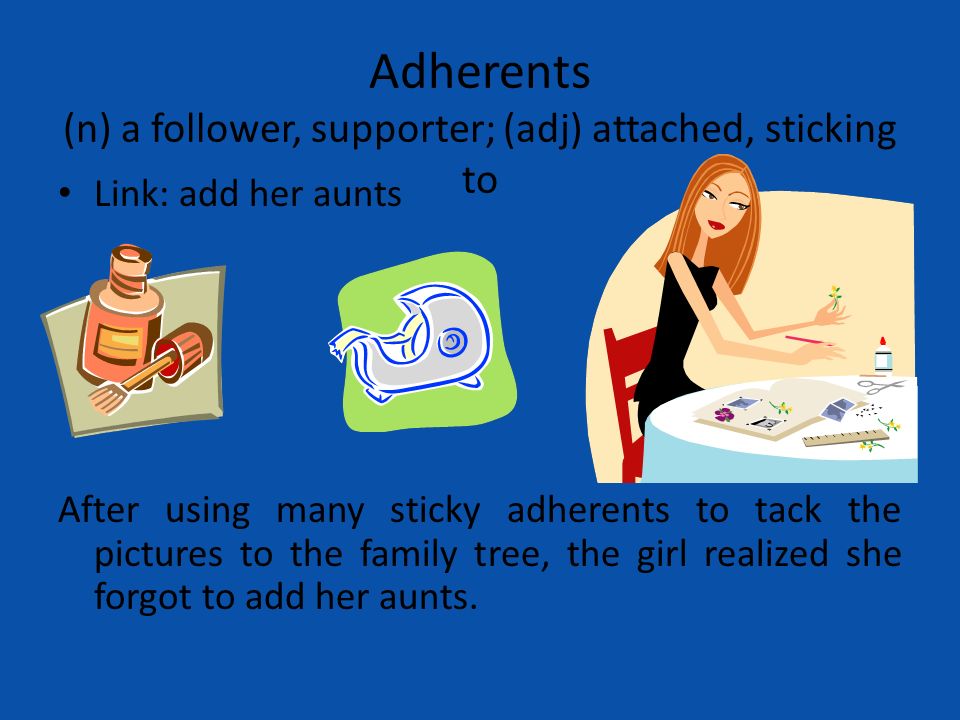 Adherents
(n) a follower, supporter; (adj) attached, sticking to

• Link: add her aunts

After using many sticky adherents to tack the pictures to the family tree, the girl realized she forgot to add her aunts.